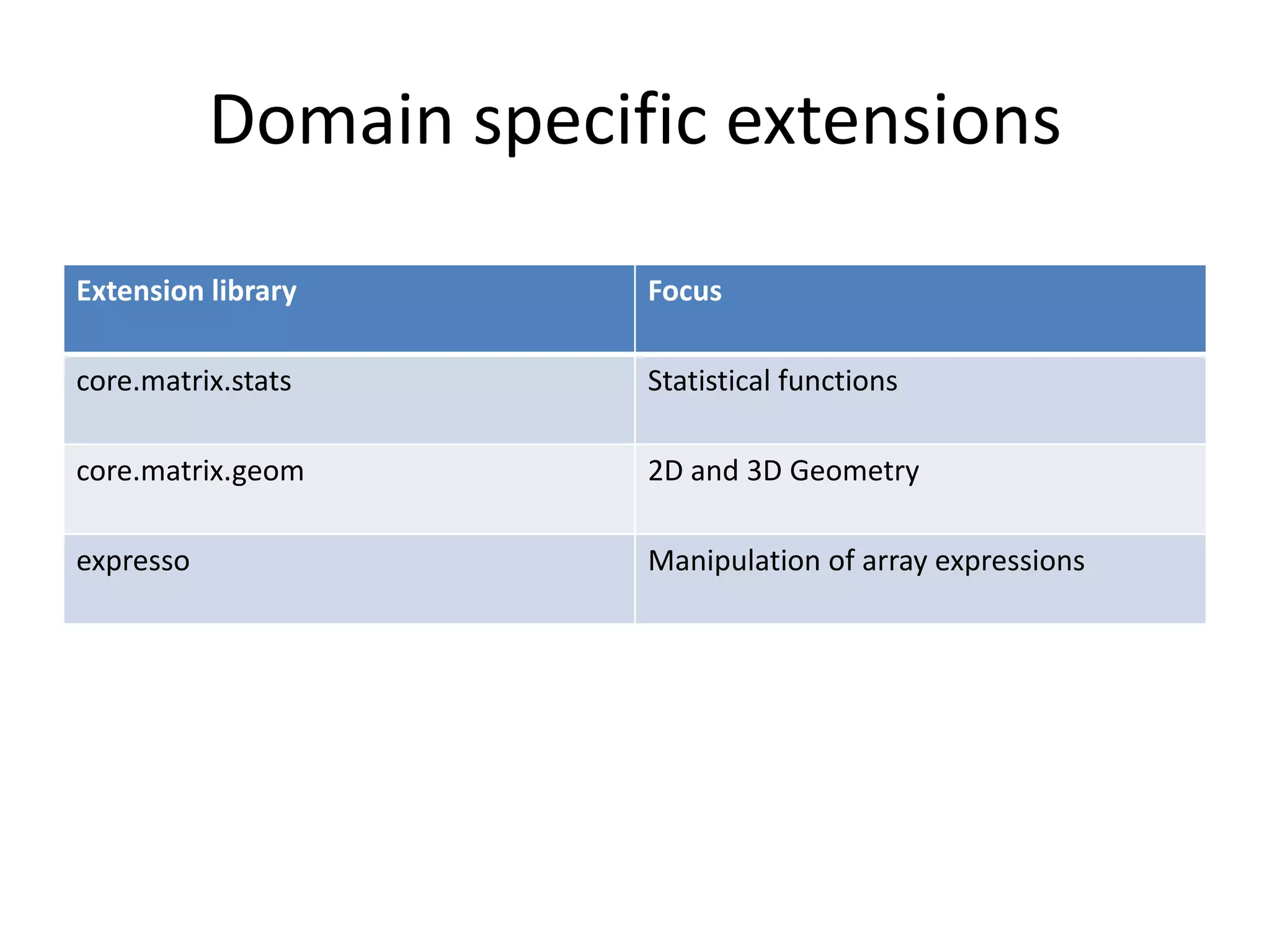 Domain specific extensions

| Extension library | Focus |
|---|---|
| core.matrix.stats | Statistical functions |
| core.matrix.geom | 2D and 3D Geometry |
| expresso | Manipulation of array expressions |